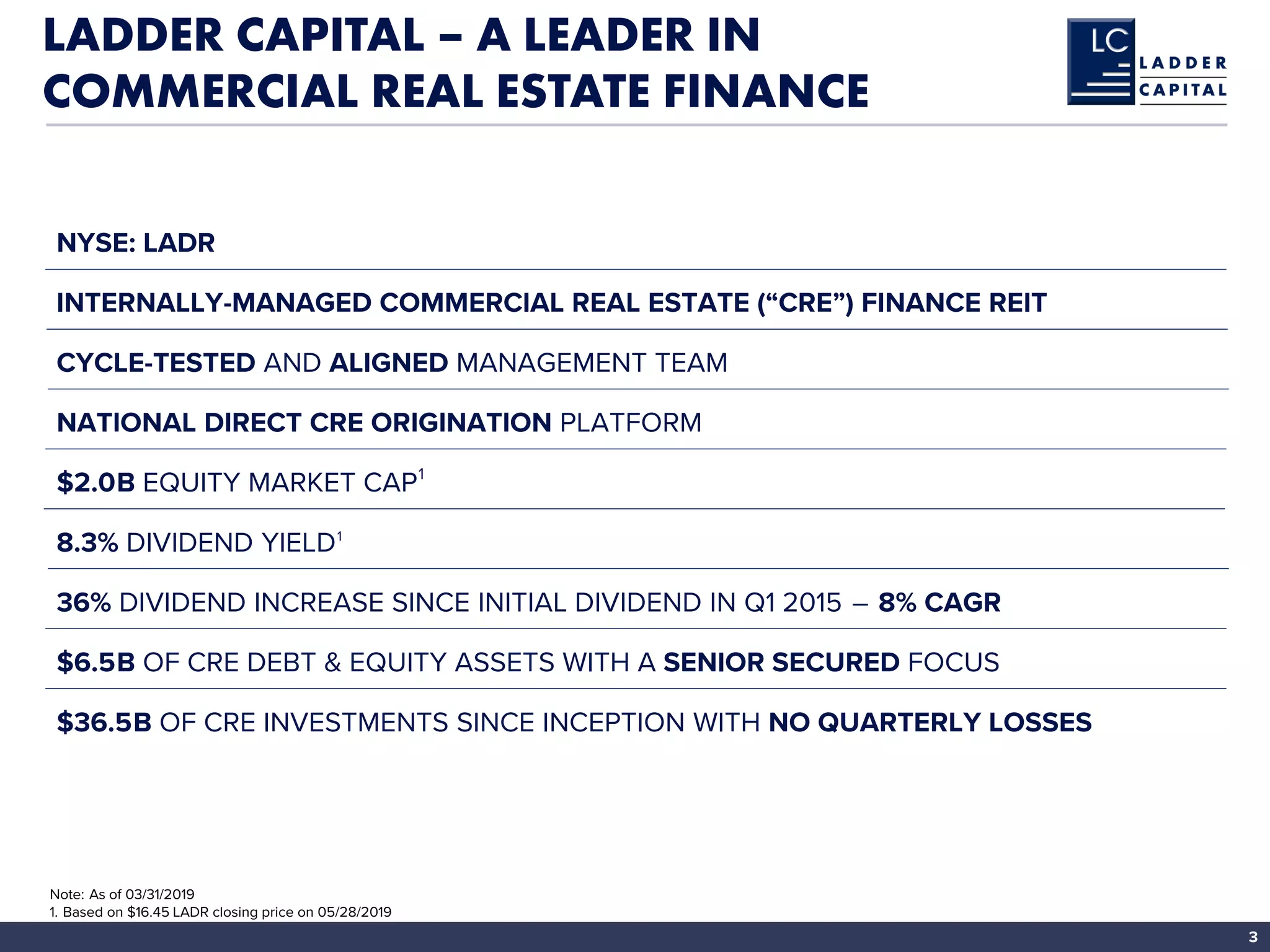 LADDER CAPITAL – A LEADER IN COMMERCIAL REAL ESTATE FINANCE

LC LADDER CAPITAL

NYSE: LADR

INTERNALLY-MANAGED COMMERCIAL REAL ESTATE (“CRE”) FINANCE REIT

CYCLE-TESTED AND ALIGNED MANAGEMENT TEAM

NATIONAL DIRECT CRE ORIGINATION PLATFORM

\$2.0B EQUITY MARKET CAP$^1$

8.3% DIVIDEND YIELD$^1$

36% DIVIDEND INCREASE SINCE INITIAL DIVIDEND IN Q1 2015 – 8% CAGR

\$6.5B OF CRE DEBT & EQUITY ASSETS WITH A SENIOR SECURED FOCUS

\$36.5B OF CRE INVESTMENTS SINCE INCEPTION WITH NO QUARTERLY LOSSES

Note: As of 03/31/2019
1. Based on \$16.45 LADR closing price on 05/28/2019

3